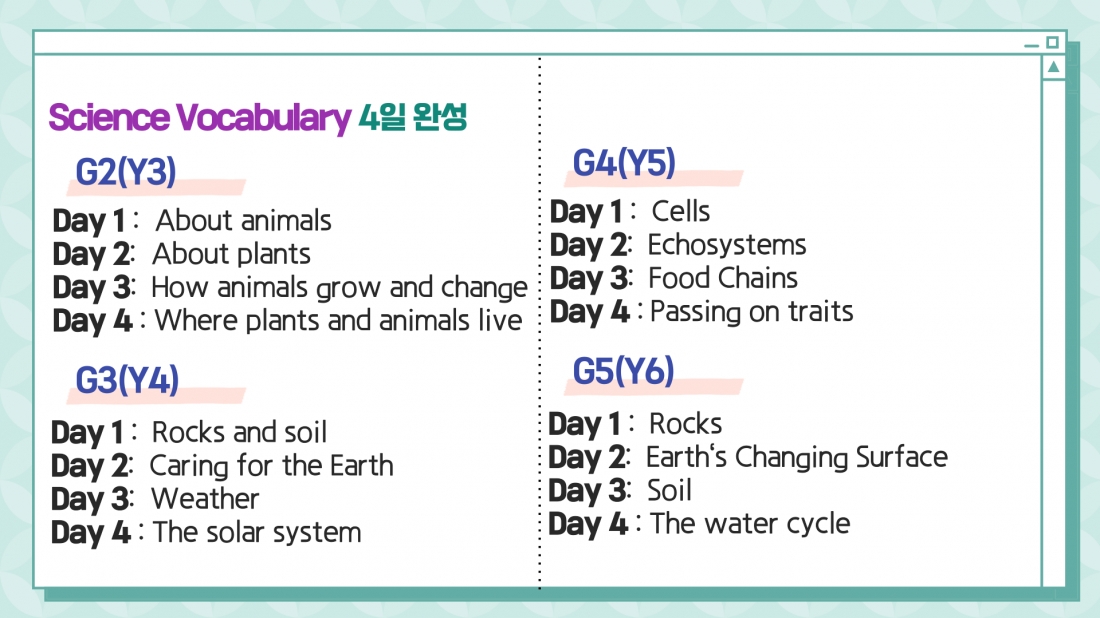 Science Vocabulary 4일 완성

G2(Y3)

Day 1 : About animals
Day 2: About plants
Day 3: How animals grow and change
Day 4 : Where plants and animals live

G3(Y4)

Day 1 : Rocks and soil
Day 2: Caring for the Earth
Day 3: Weather
Day 4 : The solar system

G4(Y5)

Day 1 : Cells
Day 2: Echosystems
Day 3: Food Chains
Day 4 : Passing on traits

G5(Y6)

Day 1 : Rocks
Day 2: Earth's Changing Surface
Day 3: Soil
Day 4 : The water cycle